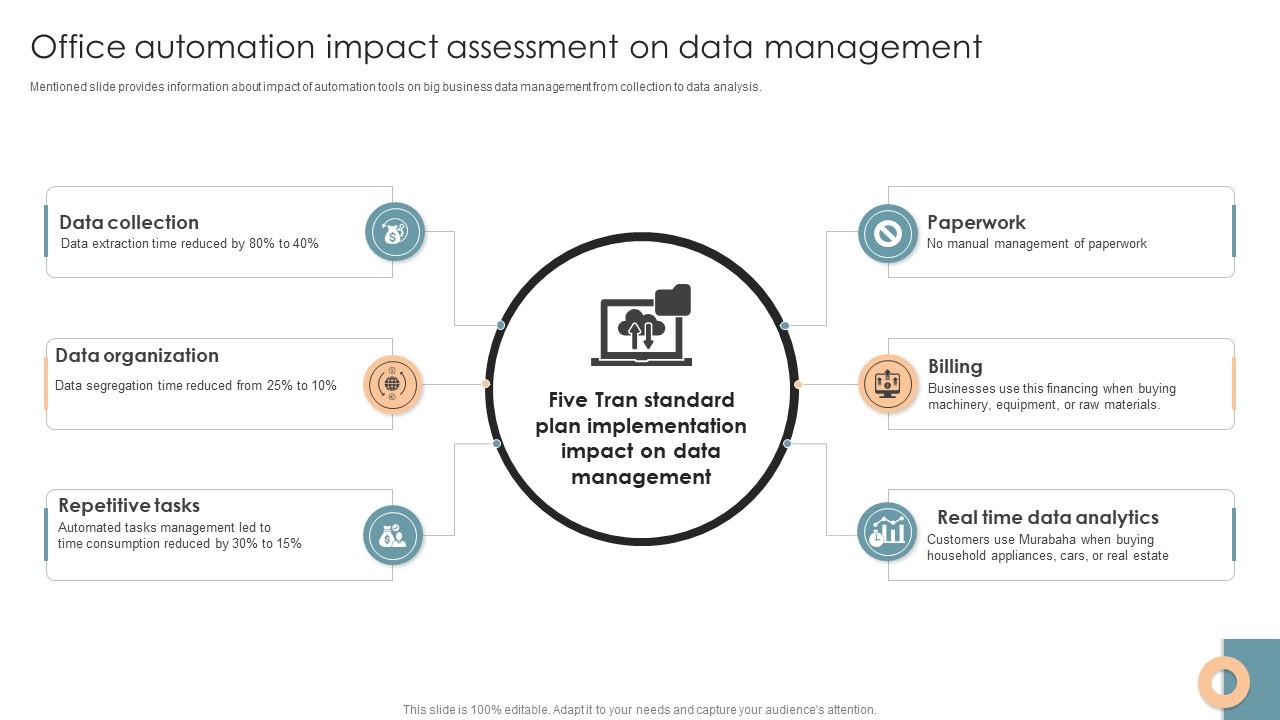 Office automation impact assessment on data management

Mentioned slide provides information about impact of automation tools on big business data management from collection to data analysis.

Data collection
Data extraction time reduced by 80% to 40%

Data organization
Data segregation time reduced from 25% to 10%

Repetitive tasks
Automated tasks management led to time consumption reduced by 30% to 15%

Five Tran standard plan implementation impact on data management

Paperwork
No manual management of paperwork

Billing
Businesses use this financing when buying machinery, equipment, or raw materials.

Real time data analytics
Customers use Murabaha when buying household appliances, cars, or real estate

This slide is 100% editable. Adapt it to your needs and capture your audience's attention.